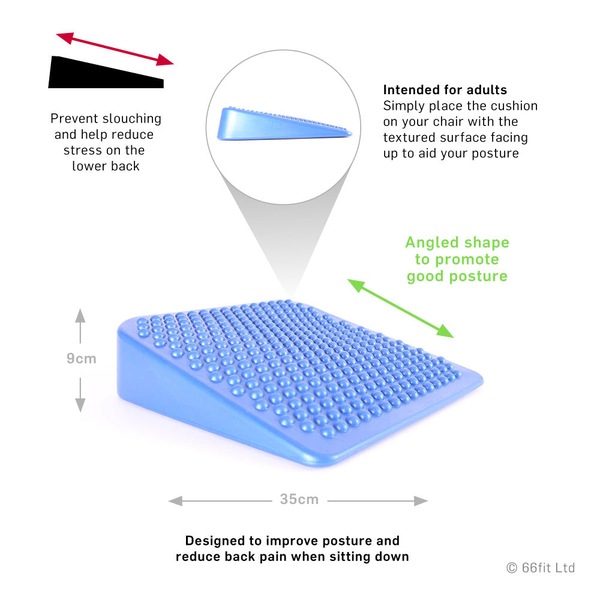 Prevent slouching and help reduce stress on the lower back

Intended for adults
Simply place the cushion on your chair with the textured surface facing up to aid your posture

Angled shape to promote good posture

9cm

35cm

Designed to improve posture and reduce back pain when sitting down

© 66fit Ltd